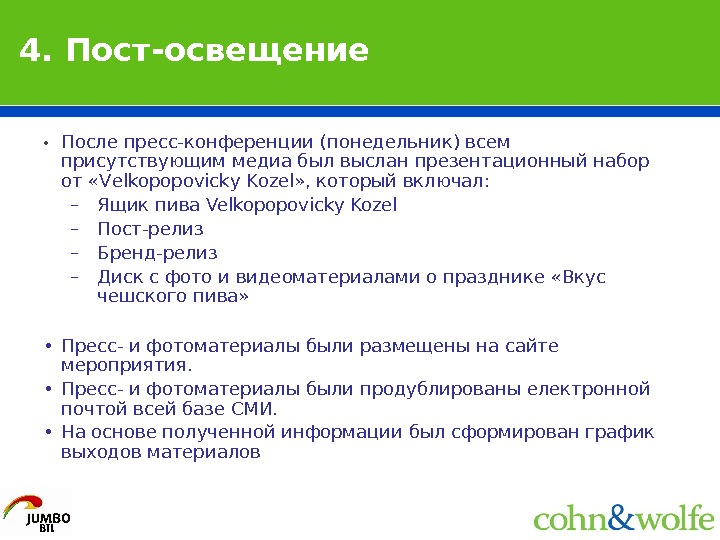 4. Пост-освещение

• После пресс-конференции (понедельник) всем присутствующим медиа был выслан презентационный набор от «Velkopopovicky Kozel», который включал:
– Ящик пива Velkopopovicky Kozel
– Пост-релиз
– Бренд-релиз
– Диск с фото и видеоматериалами о празднике «Вкус чешского пива»

• Пресс- и фотоматериалы были размещены на сайте мероприятия.
• Пресс- и фотоматериалы были продублированы електронной почтой всей базе СМИ.
• На основе полученной информации был сформирован график выходов материалов

JUMBO BTL

cohn&wolfe